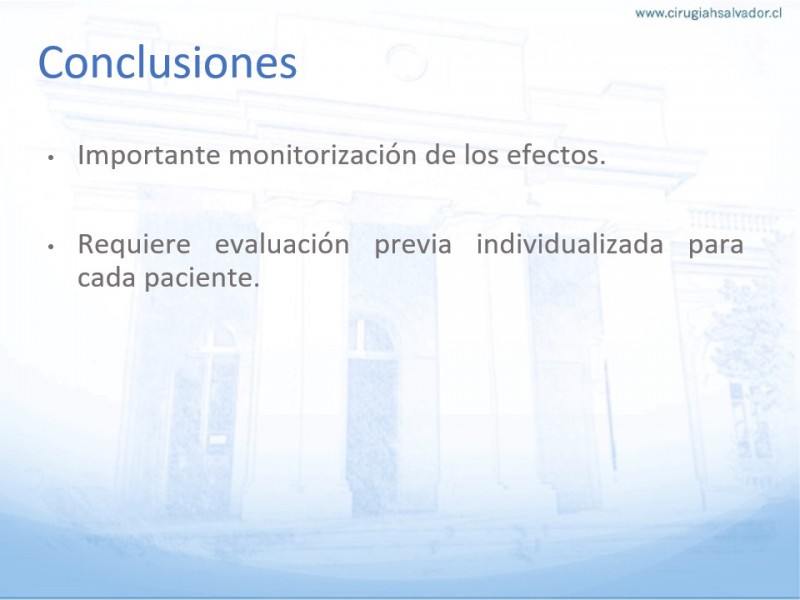 www.cirugiahsalvador.cl

Conclusiones

• Importante monitorización de los efectos.

• Requiere evaluación previa individualizada para cada paciente.